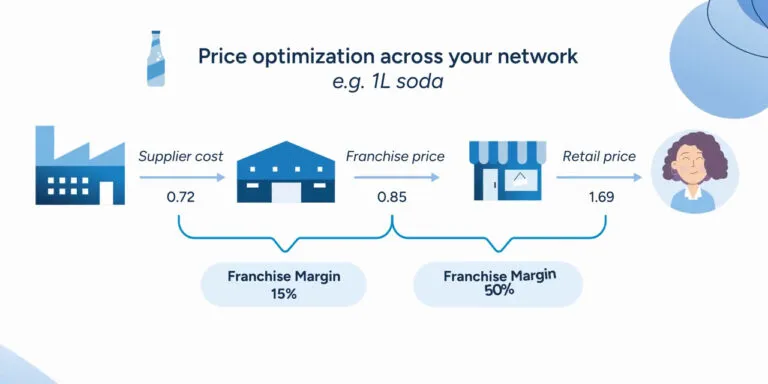 Price optimization across your network
e.g. 1L soda

Supplier cost
0.72

Franchise price
0.85

Retail price
1.69

Franchise Margin
15%

Franchise Margin
50%